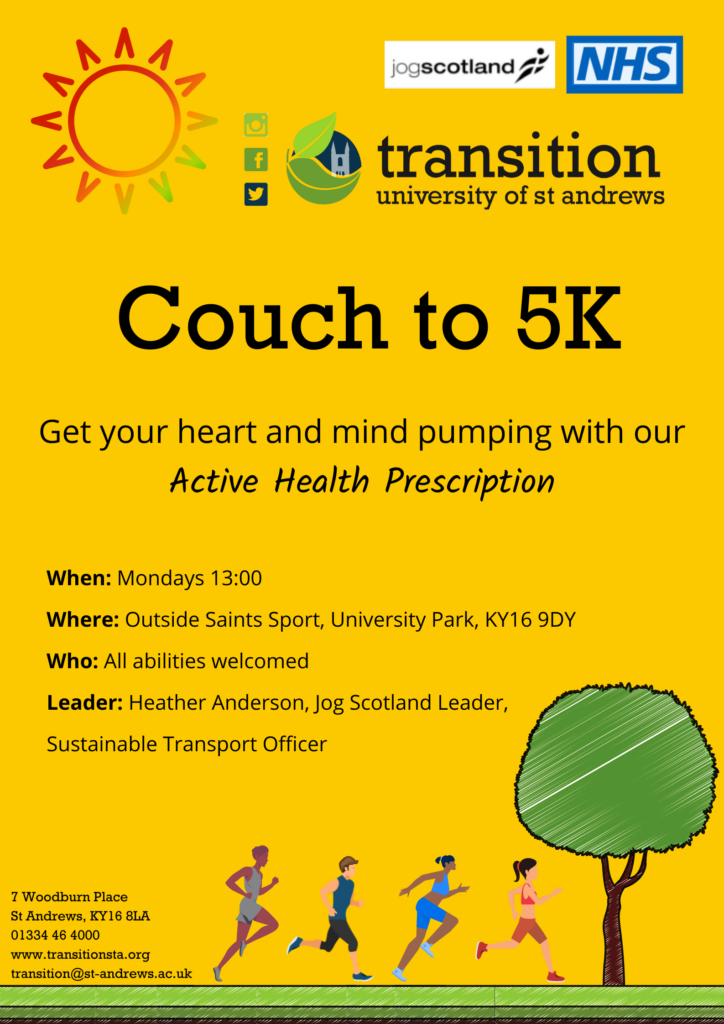 jogscotland

NHS

transition
university of st andrews

Couch to 5K

Get your heart and mind pumping with our
Active Health Prescription

When: Mondays 13:00

Where: Outside Saints Sport, University Park, KY16 9DY

Who: All abilities welcomed

Leader: Heather Anderson, Jog Scotland Leader, Sustainable Transport Officer

7 Woodburn Place
St Andrews, KY16 8LA
01334 46 4000
www.transitionsta.org
transition@st-andrews.ac.uk